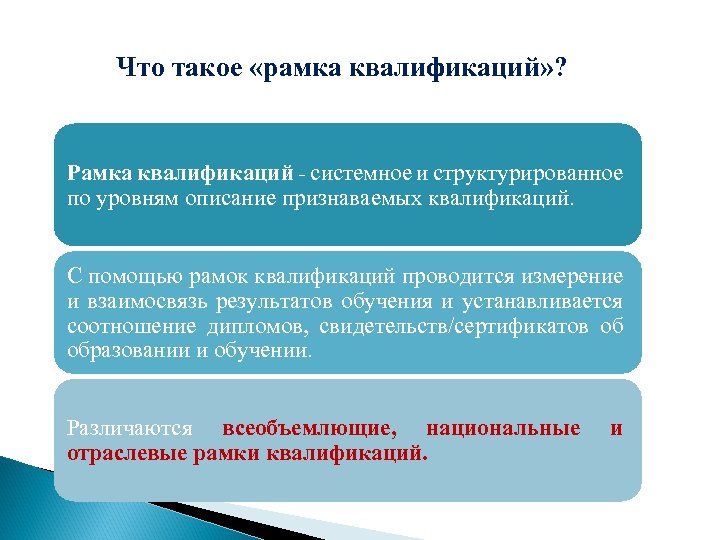 Что такое «рамка квалификаций»?

Рамка квалификаций - системное и структурированное по уровням описание признаваемых квалификаций.

С помощью рамок квалификаций проводится измерение и взаимосвязь результатов обучения и устанавливается соотношение дипломов, свидетельств/сертификатов об образовании и обучении.

Различаются всеобъемлющие, национальные и отраслевые рамки квалификаций.